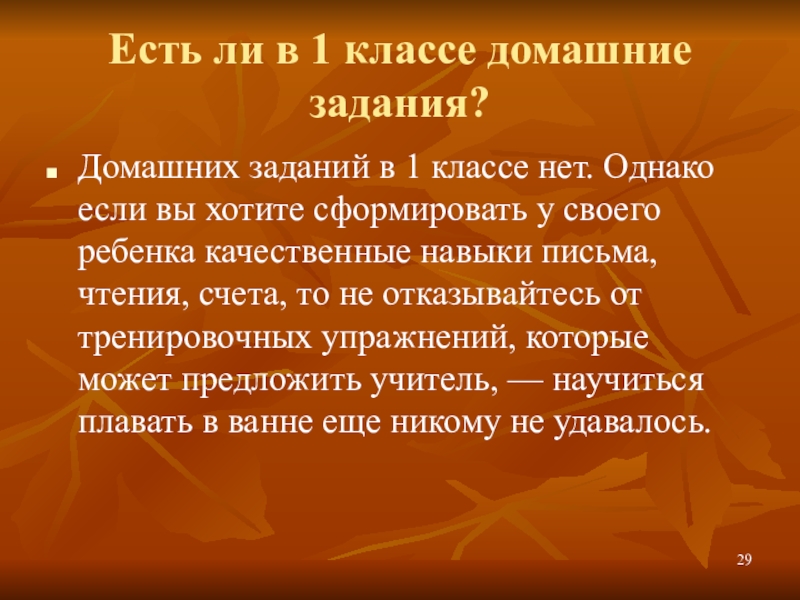 Есть ли в 1 классе домашние задания?

Домашних заданий в 1 классе нет. Однако если вы хотите сформировать у своего ребенка качественные навыки письма, чтения, счета, то не отказывайтесь от тренировочных упражнений, которые может предложить учитель, — научиться плавать в ванне еще никому не удавалось.

29